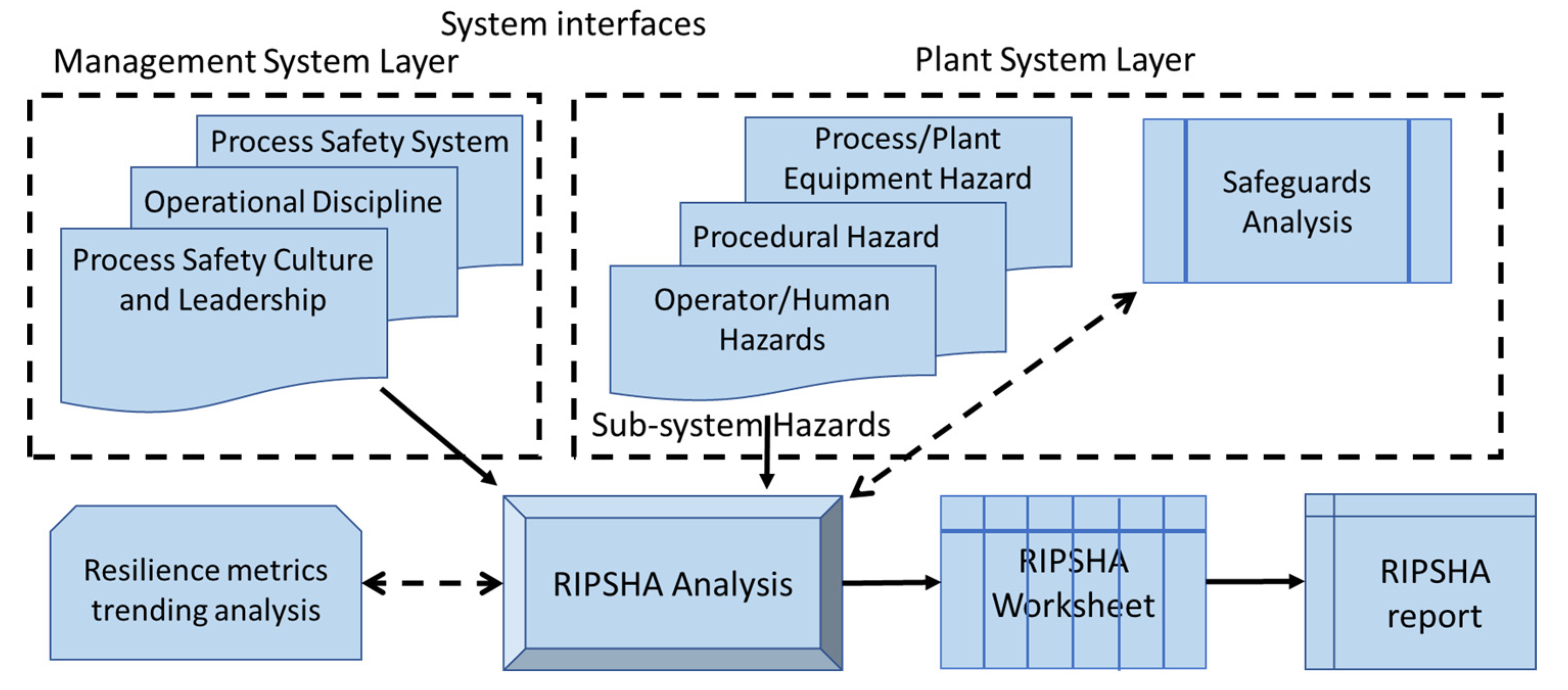 System interfaces

Management System Layer

Plant System Layer

Process Safety System

Operational Discipline

Process Safety Culture and Leadership

Process/Plant Equipment Hazard

Procedural Hazard

Operator/Human Hazards

Safeguards Analysis

Sub-system Hazards

Resilience metrics trending analysis

RIPSHA Analysis

RIPSHA Worksheet

RIPSHA report